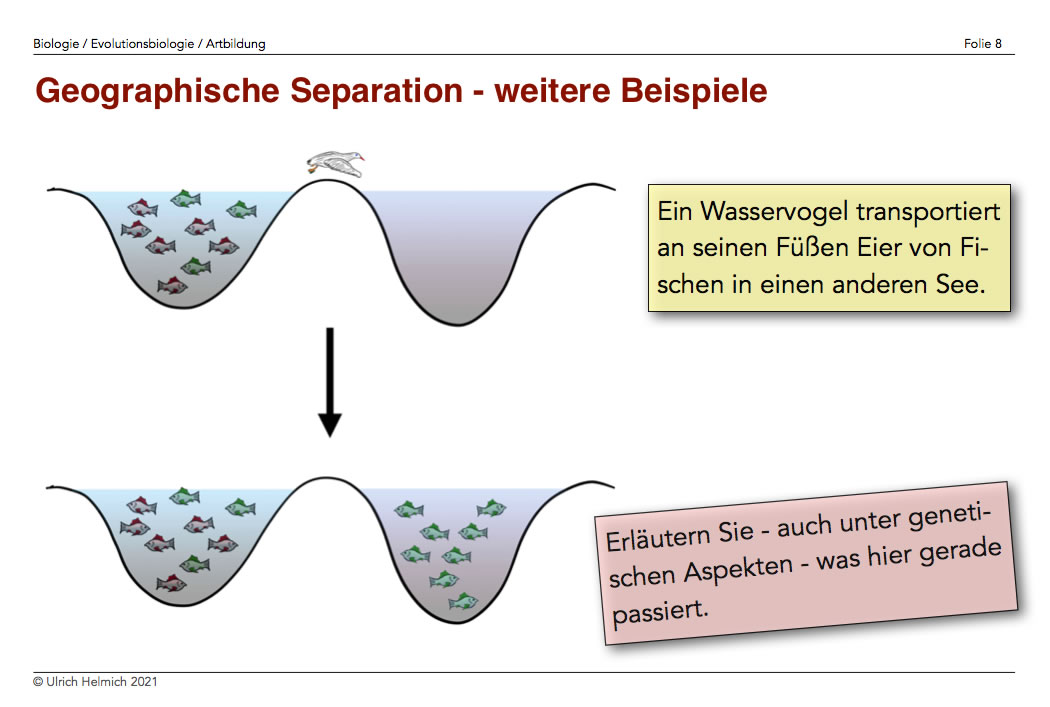 Biologie / Evolutionsbiologie / Artbildung

Folie 8

Geographische Separation - weitere Beispiele

Ein Wasservogel transportiert an seinen Füßen Eier von Fischen in einen anderen See.

Erläutern Sie - auch unter genetischen Aspekten - was hier gerade passiert.

© Ulrich Helmich 2021